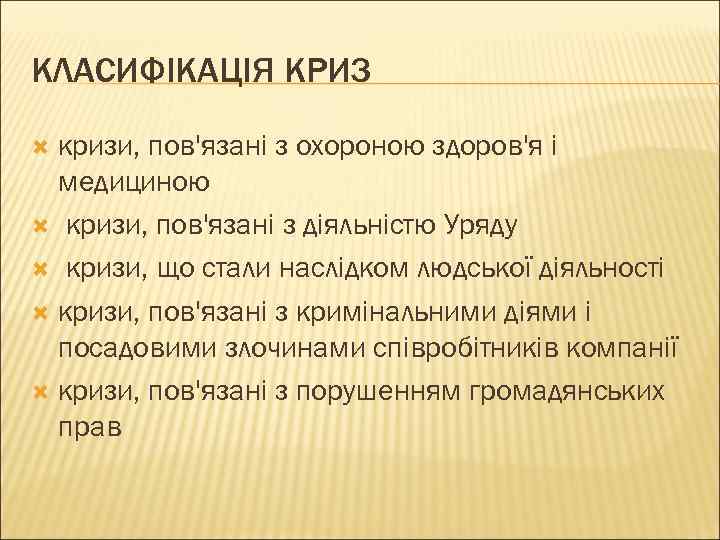 КЛАСИФІКАЦІЯ КРИЗ

кризи, пов'язані з охороною здоров'я і медициною

кризи, пов'язані з діяльністю Уряду

кризи, що стали наслідком людської діяльності

кризи, пов'язані з кримінальними діями і посадовими злочинами співробітників компанії

кризи, пов'язані з порушенням громадянських прав